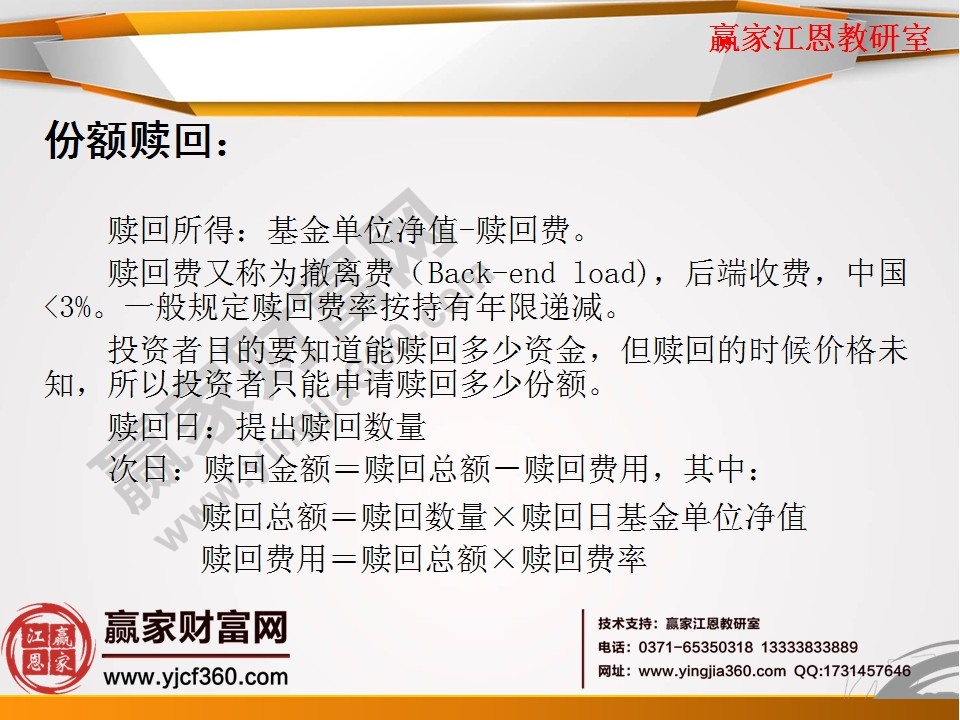 赢家江恩教研室

份额赎回：

赎回所得：基金单位净值-赎回费。

赎回费又称为撤离费（Back-end load），后端收费，中国<3%。一般规定赎回费率按持有年限递减。

投资者目的要知道能赎回多少资金，但赎回的时候价格未知，所以投资者只能申请赎回多少份额。

赎回日：提出赎回数量

次日：赎回金额＝赎回总额－赎回费用，其中：

赎回总额＝赎回数量×赎回日基金单位净值

赎回费用＝赎回总额×赎回费率

赢家财富网
www.yingjia360.com

江赢恩家
赢家财富网
www.yjcf360.com

技术支持：赢家江恩教研室
电话：0371-65350318 13333833889
网址：www.yingjia360.com QQ:1731457646